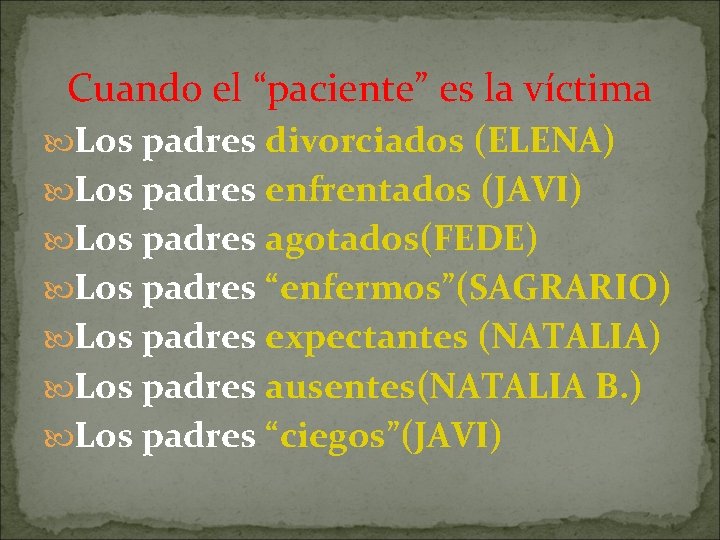 Cuando el “paciente” es la víctima

Los padres divorciados (ELENA)
Los padres enfrentados (JAVI)
Los padres agotados(FEDE)
Los padres “enfermos”(SAGRARIO)
Los padres expectantes (NATALIA)
Los padres ausentes(NATALIA B.)
Los padres “ciegos”(JAVI)